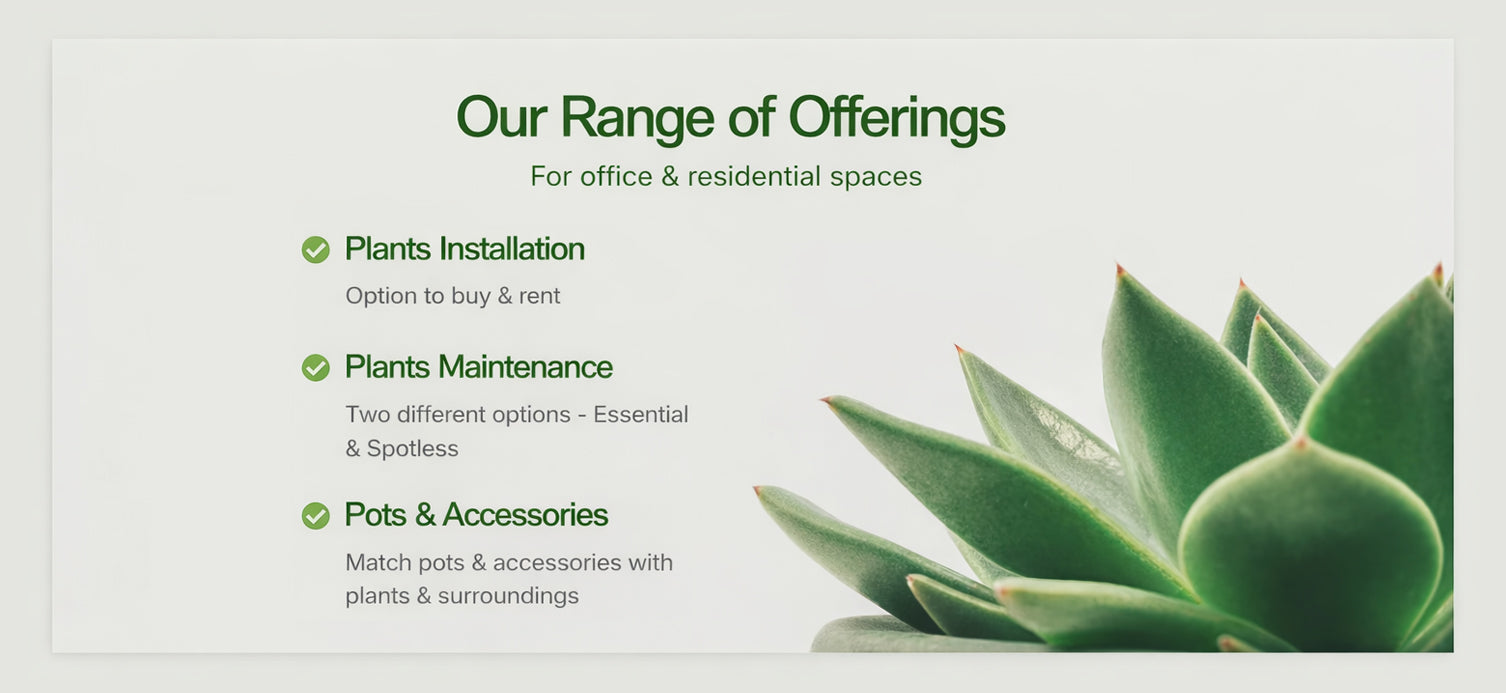 Our Range of Offerings

For office & residential spaces

Plants Installation

Option to buy & rent

Plants Maintenance

Two different options - Essential & Spotless

Pots & Accessories

Match pots & accessories with plants & surroundings